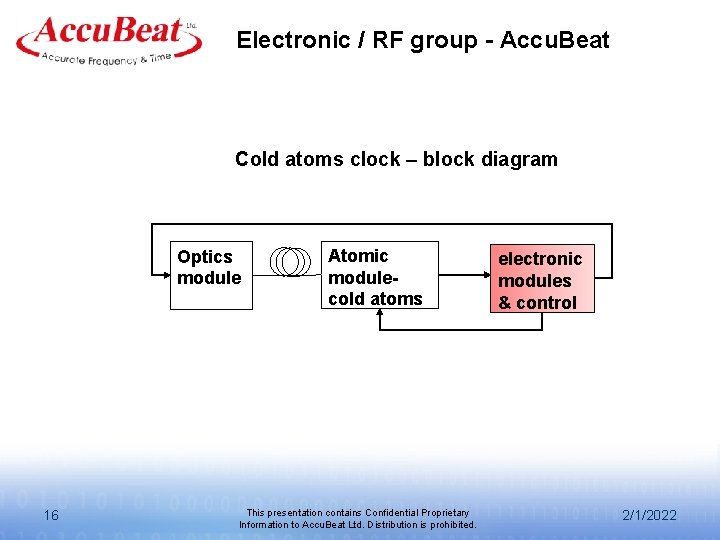 AccuBeat Ltd.
Accurate Frequency & Time

Electronic / RF group - AccuBeat

Cold atoms clock – block diagram

Optics module

Atomic module- cold atoms

electronic modules & control

16

This presentation contains Confidential Proprietary Information to AccuBeat Ltd. Distribution is prohibited.

2/1/2022